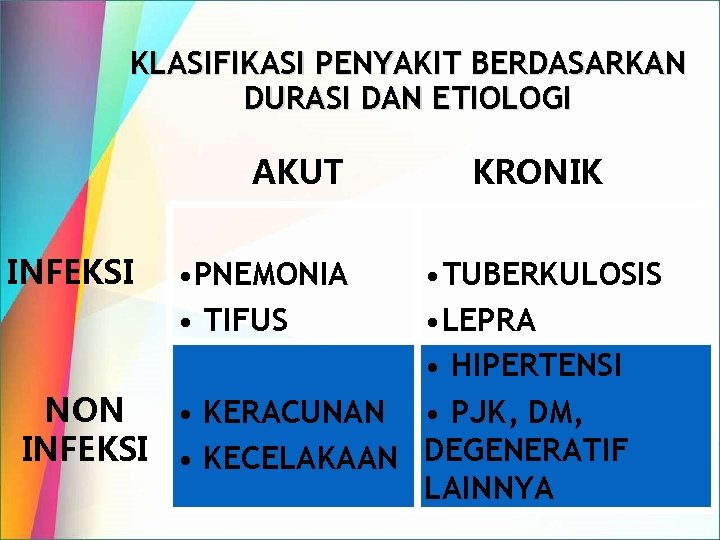 KLASIFIKASI PENYAKIT BERDASARKAN DURASI DAN ETIOLOGI

| | AKUT | KRONIK |
|---|---|---|
| INFEKSI | •PNEMONIA • TIFUS | •TUBERKULOSIS •LEPRA |
| NON INFEKSI | • KERACUNAN • KECELAKAAN | • HIPERTENSI • PJK, DM, DEGENERATIF LAINNYA |